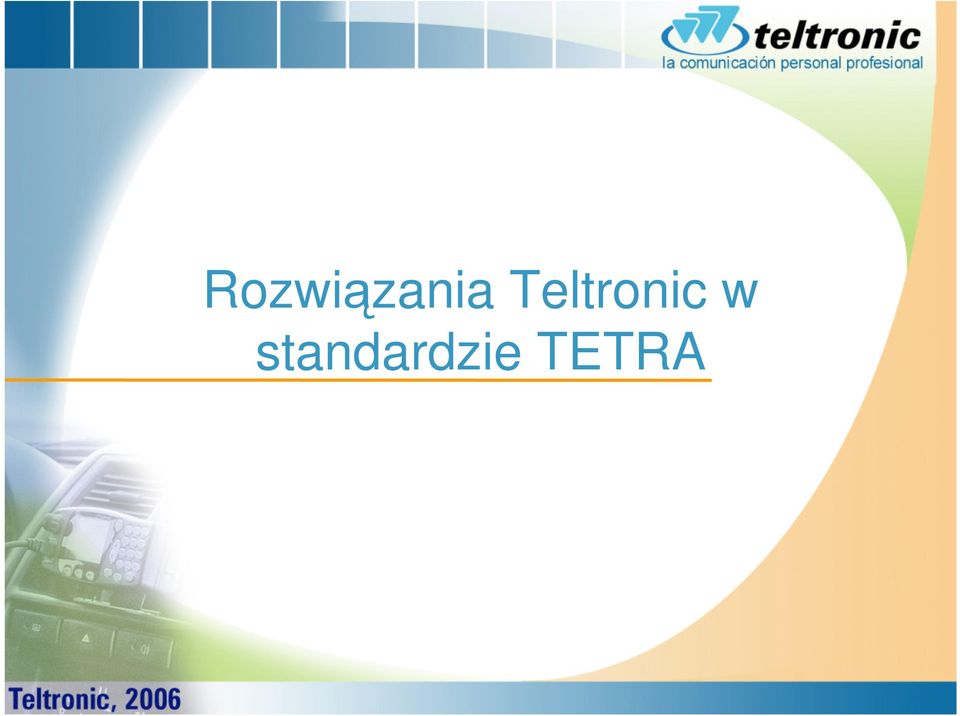 teltronic
la comunicación personal profesional

Rozwiązania Teltronic w standardzie TETRA

Teltronic, 2006